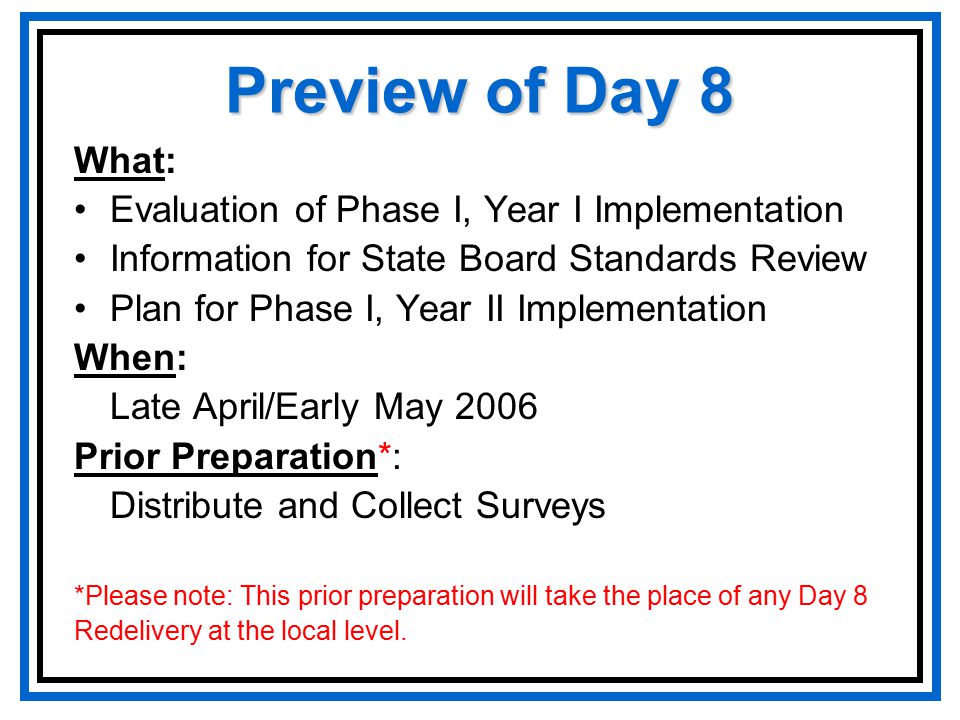 Preview of Day 8

What:
• Evaluation of Phase I, Year I Implementation
• Information for State Board Standards Review
• Plan for Phase I, Year II Implementation

When:
Late April/Early May 2006

Prior Preparation*:
Distribute and Collect Surveys

*Please note: This prior preparation will take the place of any Day 8 Redelivery at the local level.